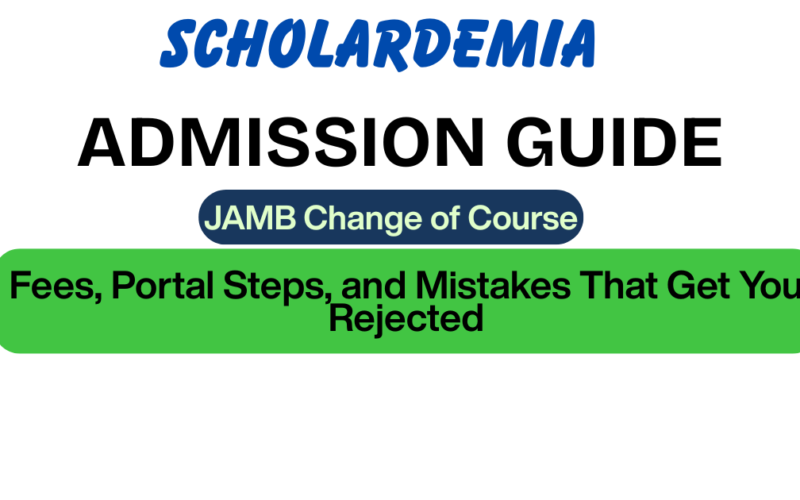 SCHOLARDEMIA

ADMISSION GUIDE

JAMB Change of Course

Fees, Portal Steps, and Mistakes That Get You Rejected